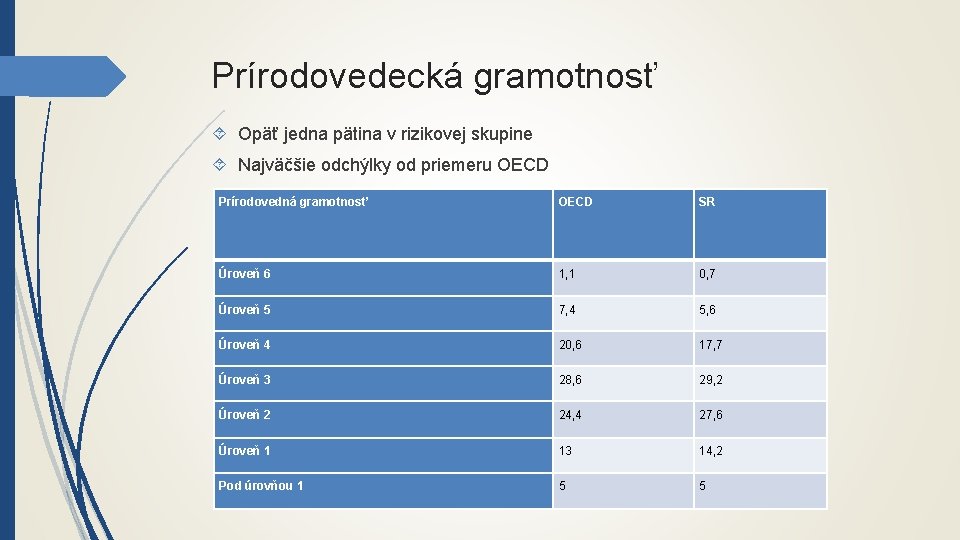 Prírodovedecká gramotnosť

Opäť jedna pätina v rizikovej skupine

Najväčšie odchýlky od priemeru OECD

| Prírodovedná gramotnosť | OECD | SR |
|---|---|---|
| Úroveň 6 | 1,1 | 0,7 |
| Úroveň 5 | 7,4 | 5,6 |
| Úroveň 4 | 20,6 | 17,7 |
| Úroveň 3 | 28,6 | 29,2 |
| Úroveň 2 | 24,4 | 27,6 |
| Úroveň 1 | 13 | 14,2 |
| Pod úrovňou 1 | 5 | 5 |